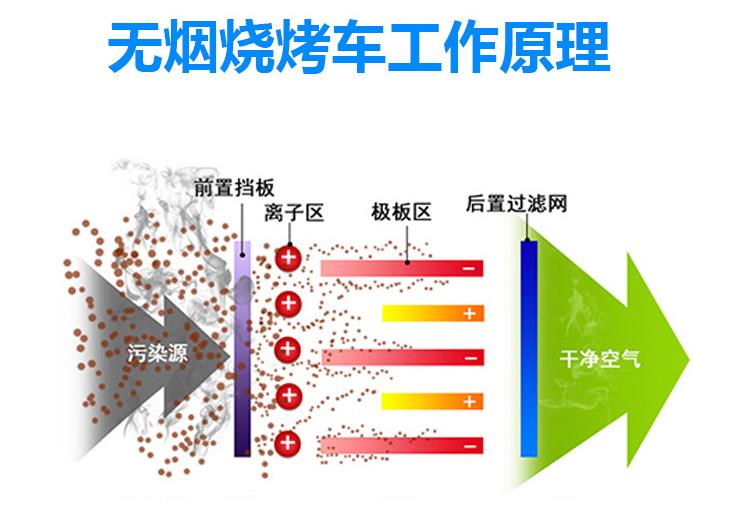 无烟烧烤车工作原理

前置挡板
离子区
极板区
后置过滤网
污染源
+
+
+
+
+
−
+
−
+
−
干净空气